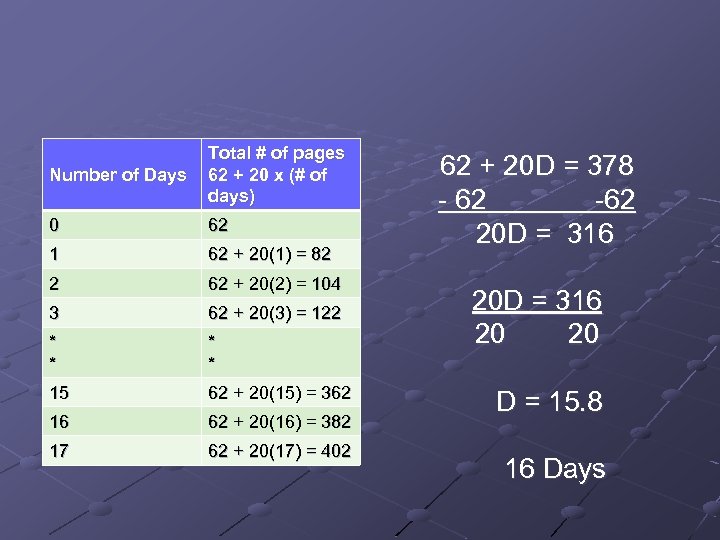 | Number of Days | Total # of pages 62 + 20 x (# of days) |
|---|---|
| 0 | 62 |
| 1 | 62 + 20(1) = 82 |
| 2 | 62 + 20(2) = 104 |
| 3 | 62 + 20(3) = 122 |
| * * | * * |
| 15 | 62 + 20(15) = 362 |
| 16 | 62 + 20(16) = 382 |
| 17 | 62 + 20(17) = 402 |

62 + 20D = 378
- 62 -62
20D = 316

20D = 316
20 20

D = 15.8

16 Days